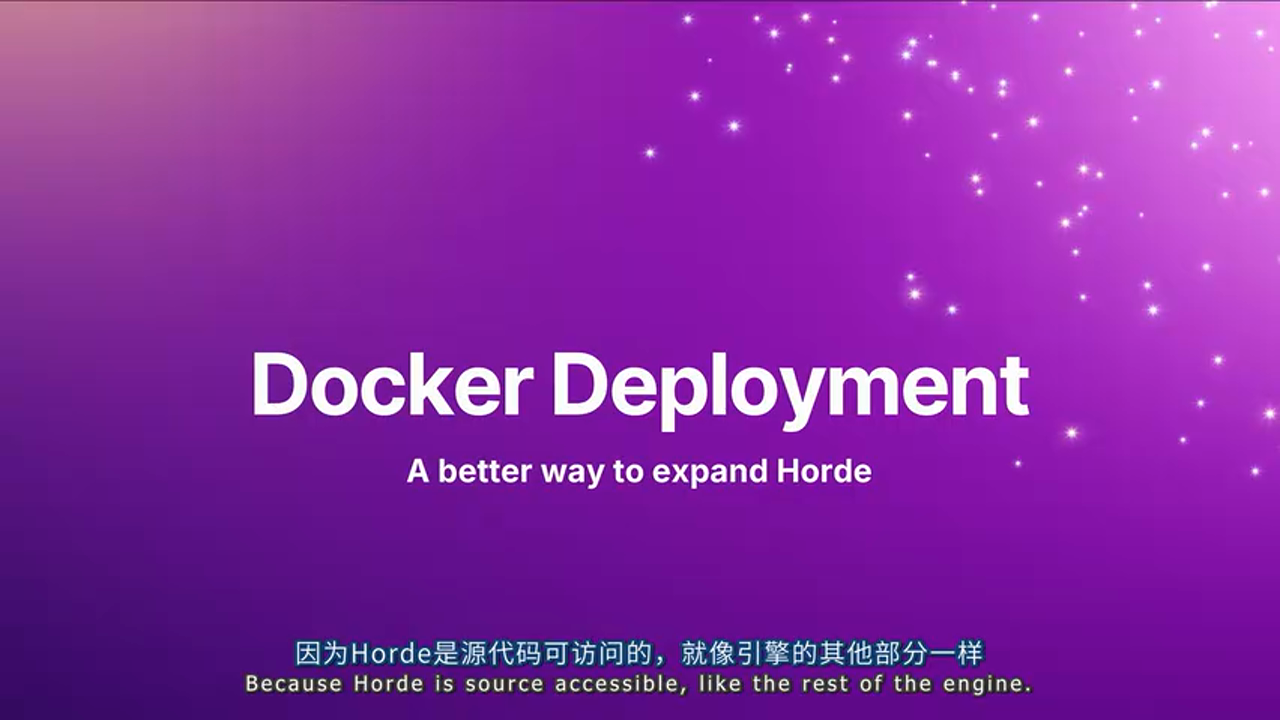 Docker Deployment

A better way to expand Horde

因为Horde是源代码可访问的，就像引擎的其他部分一样
Because Horde is source accessible, like the rest of the engine.